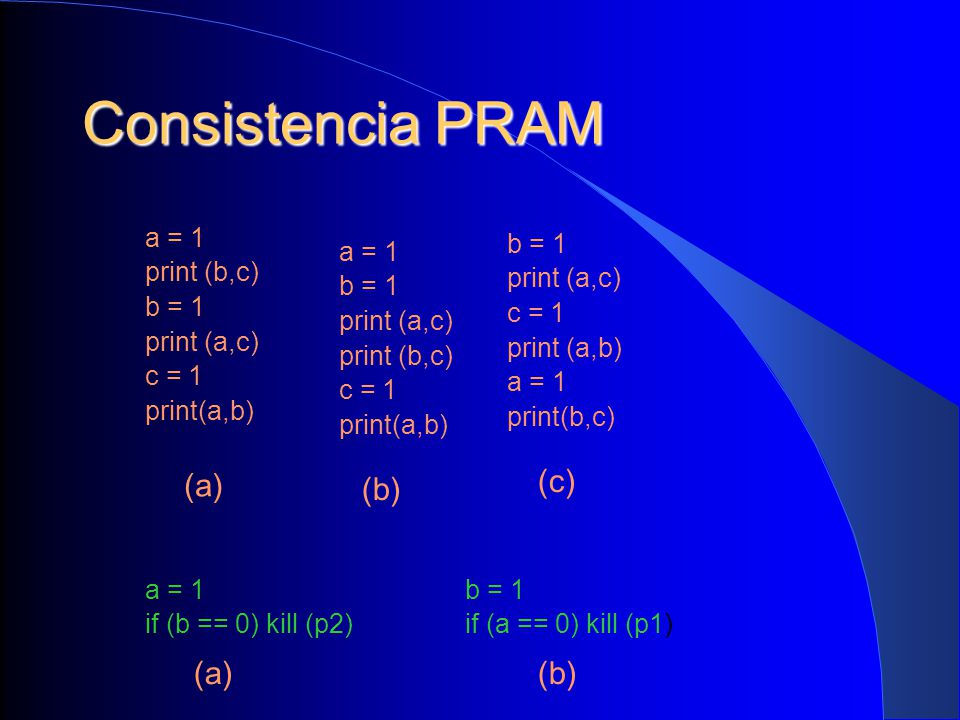 Consistencia PRAM

a = 1
print (b,c)
b = 1
print (a,c)
c = 1
print(a,b)

(a)

a = 1
b = 1
print (a,c)
print (b,c)
c = 1
print(a,b)

(b)

b = 1
print (a,c)
c = 1
print (a,b)
a = 1
print(b,c)

(c)

a = 1
if (b == 0) kill (p2)

(a)

b = 1
if (a == 0) kill (p1)

(b)